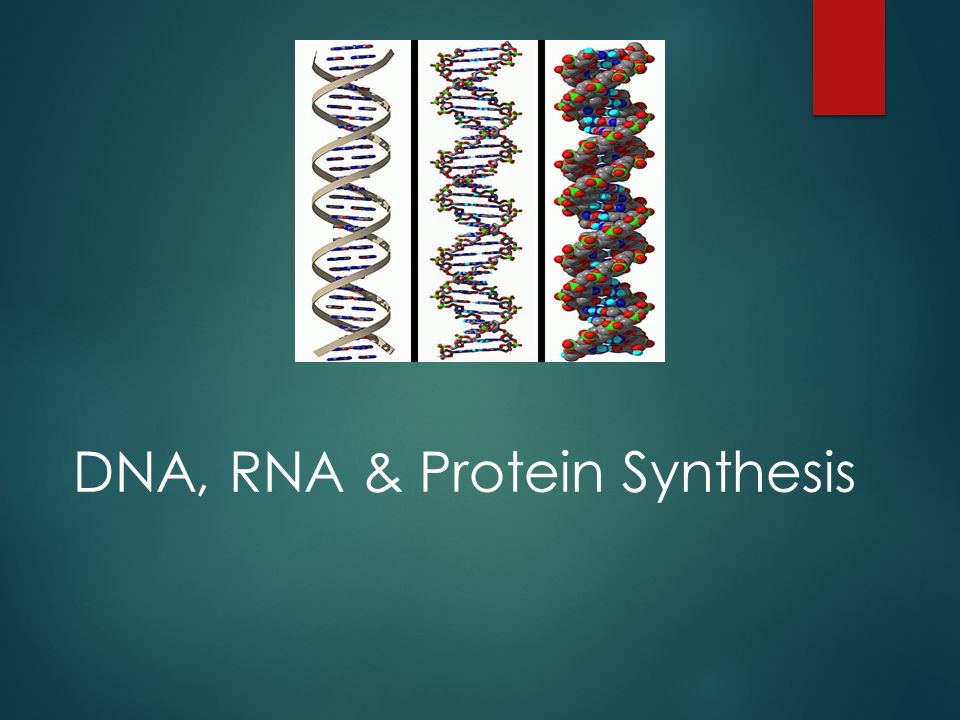 DNA, RNA & Protein Synthesis